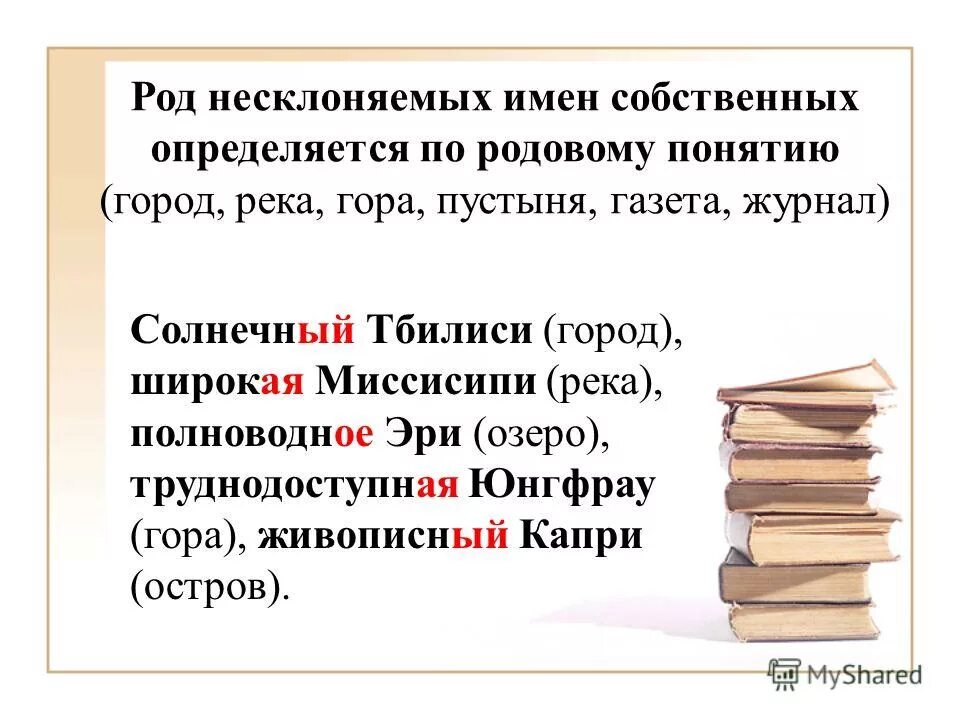 Род несклоняемых имен собственных определяется по родовому понятию (город, река, гора, пустыня, газета, журнал)

Солнечный Тбилиси (город), широкая Миссисипи (река), полноводное Эри (озеро), труднодоступная Юнгфрау (гора), живописный Капри (остров).

MyShared